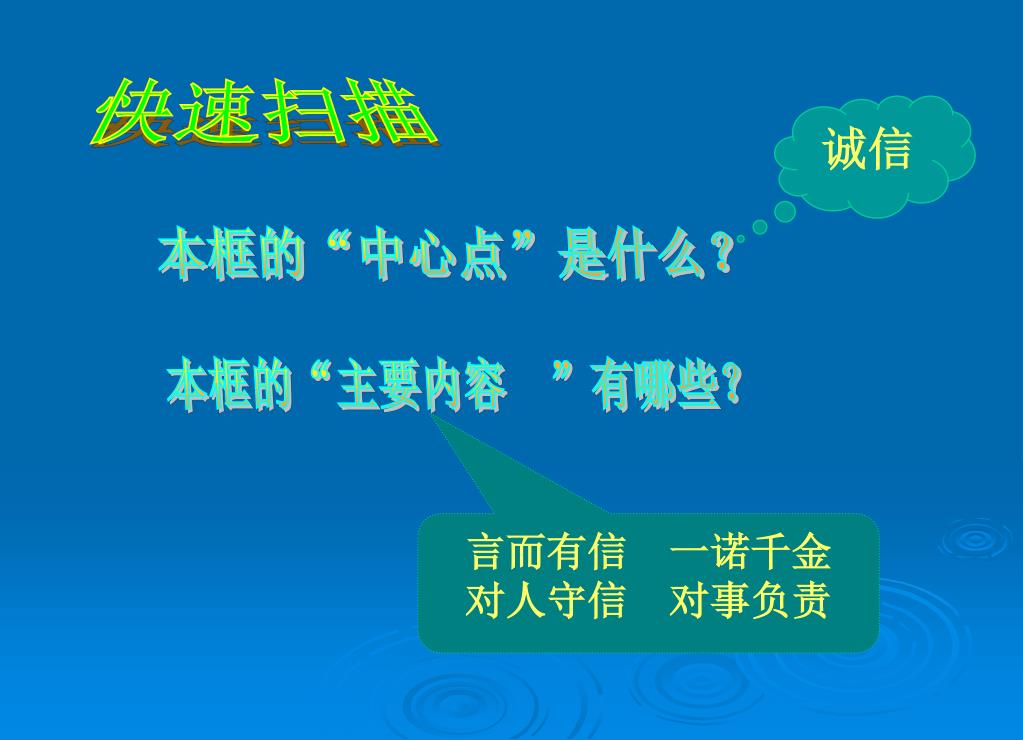 快速扫描

诚信

本框的“中心点”是什么？

本框的“主要内容　”有哪些？

言而有信　一诺千金
对人守信　对事负责